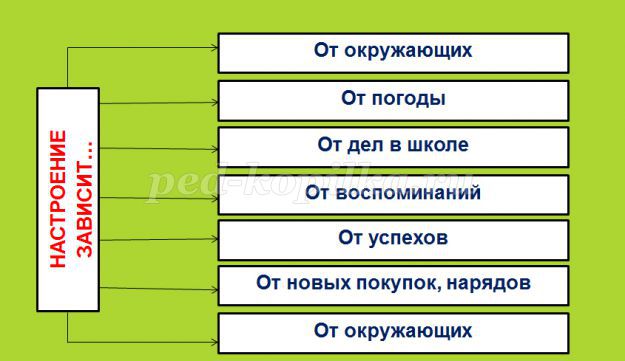 НАСТРОЕНИЕ ЗАВИСИТ…

От окружающих

От погоды

От дел в школе

От воспоминаний

От успехов

От новых покупок, нарядов

От окружающих

ped-kopilka.ru